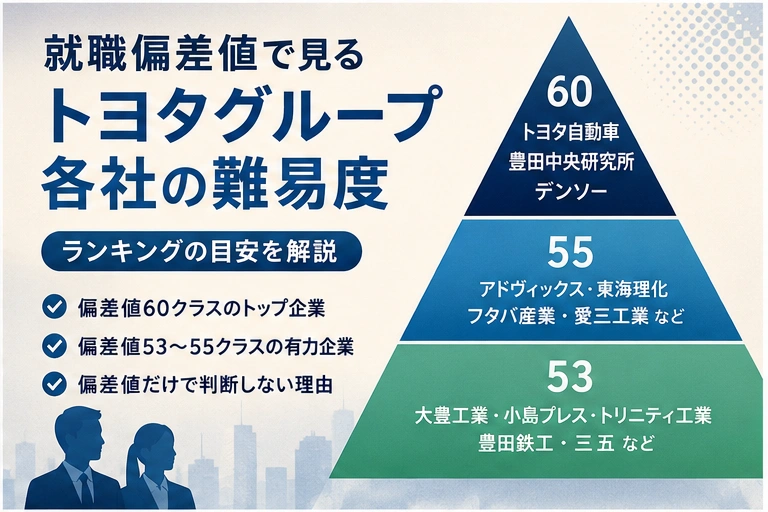 就職偏差値で見る
トヨタグループ
各社の難易度

ランキングの目安を解説

偏差値60クラスのトップ企業
偏差値53〜55クラスの有力企業
偏差値だけで判断しない理由

60
トヨタ自動車
豊田中央研究所
デンソー

55
アドヴィックス・東海理化
フタバ産業・愛三工業 など

53
大豊工業・小島プレス・トリニティ工業
豊田鉄工・三五 など